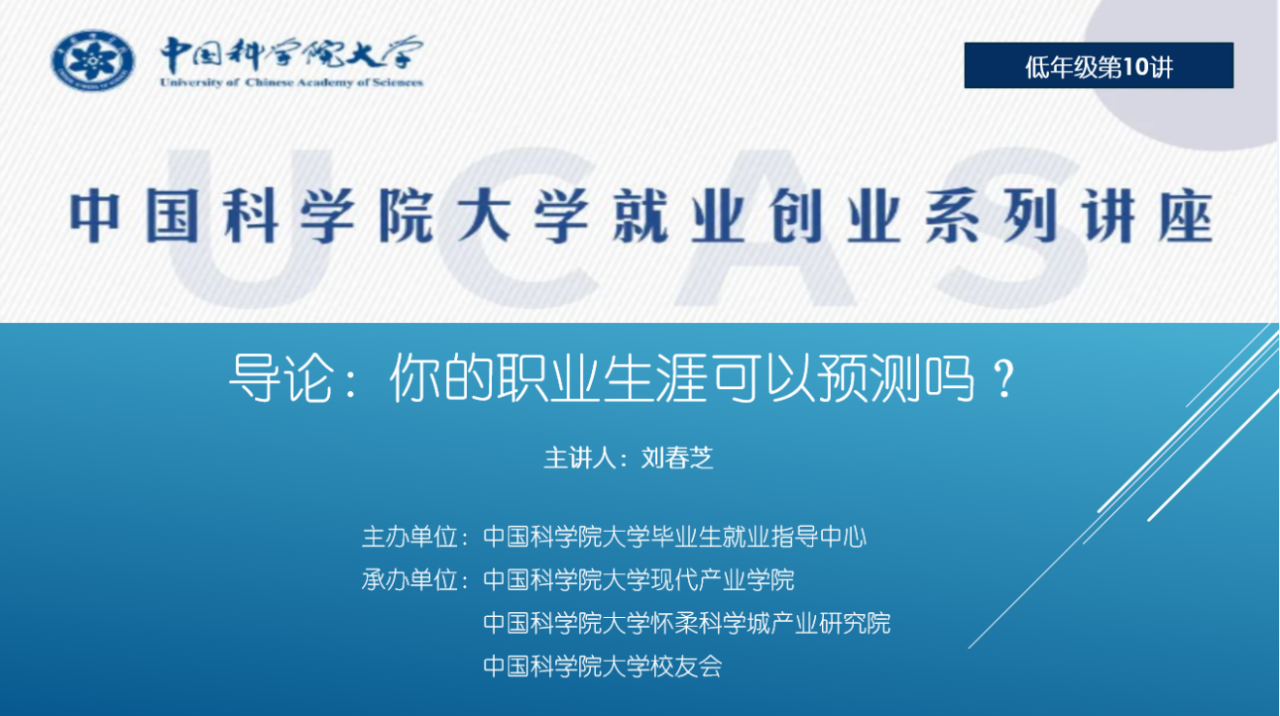 中国科学院大学
University of Chinese Academy of Sciences

低年级第10讲

UCAS

中国科学院大学就业创业系列讲座

导论：你的职业生涯可以预测吗？

主讲人：刘春芝

主办单位：中国科学院大学毕业生就业指导中心
承办单位：中国科学院大学现代产业学院
中国科学院大学怀柔科学城产业研究院
中国科学院大学校友会